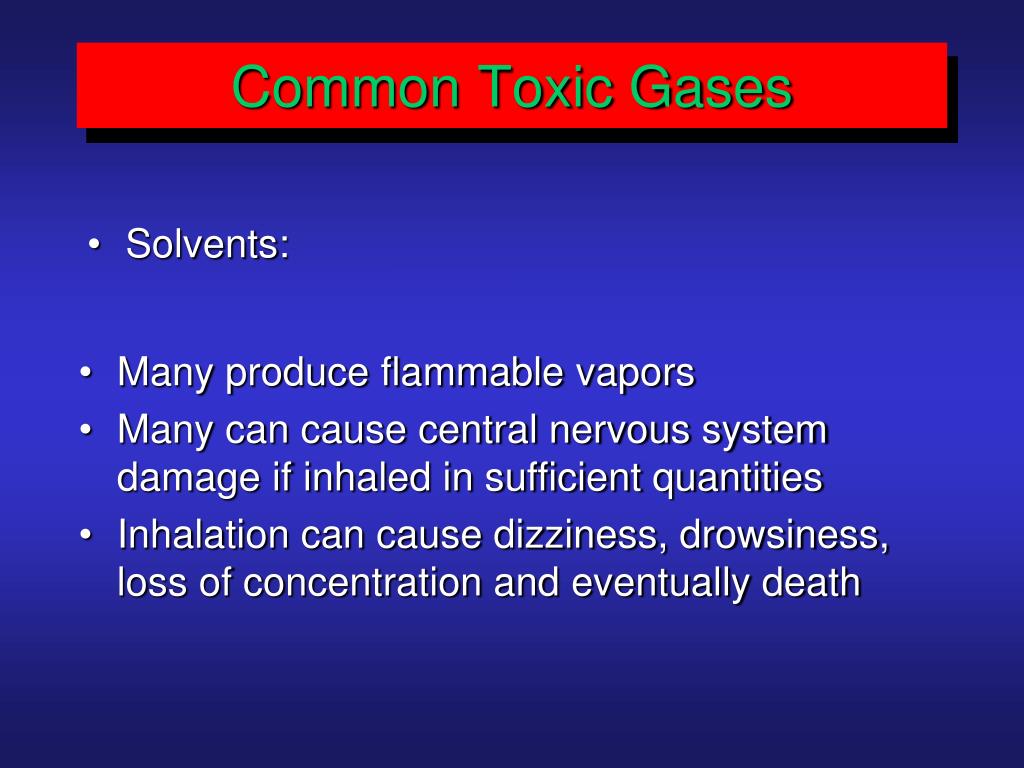 Common Toxic Gases

• Solvents:

• Many produce flammable vapors
• Many can cause central nervous system damage if inhaled in sufficient quantities
• Inhalation can cause dizziness, drowsiness, loss of concentration and eventually death